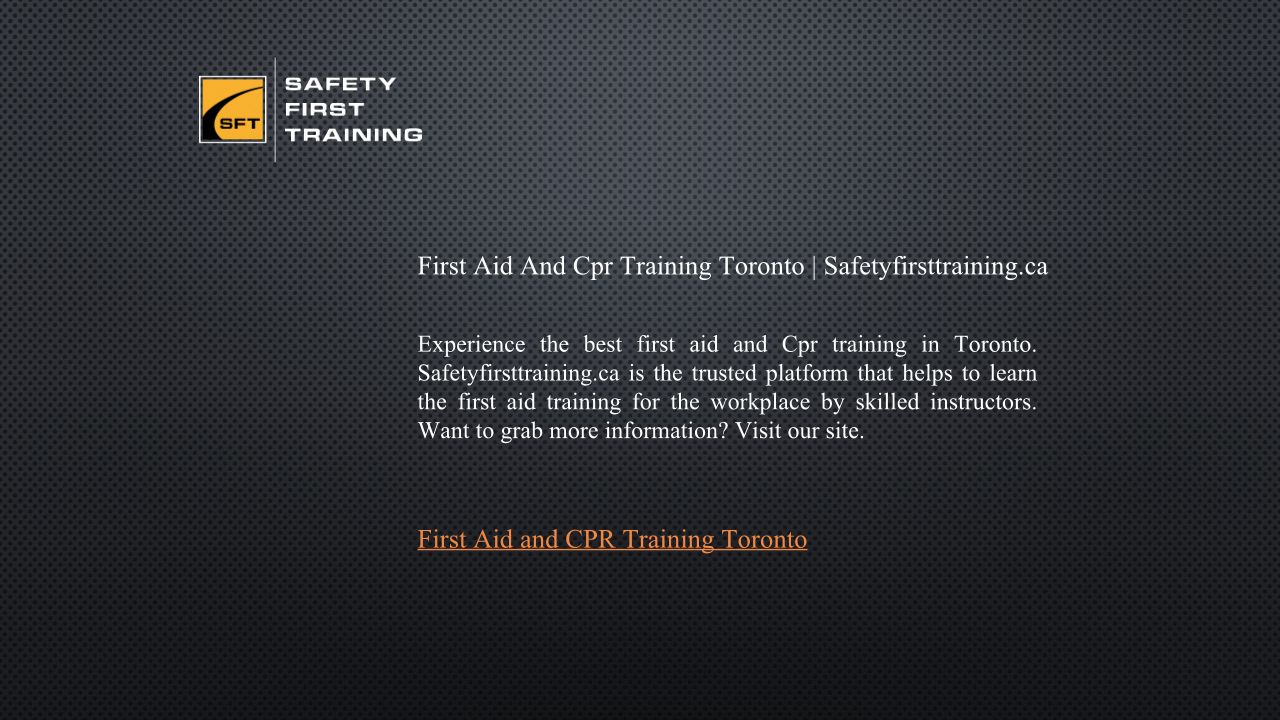 SFT
SAFETY FIRST TRAINING

First Aid And Cpr Training Toronto | Safetyfirsttraining.ca

Experience the best first aid and Cpr training in Toronto. Safetyfirsttraining.ca is the trusted platform that helps to learn the first aid training for the workplace by skilled instructors. Want to grab more information? Visit our site.

First Aid and CPR Training Toronto